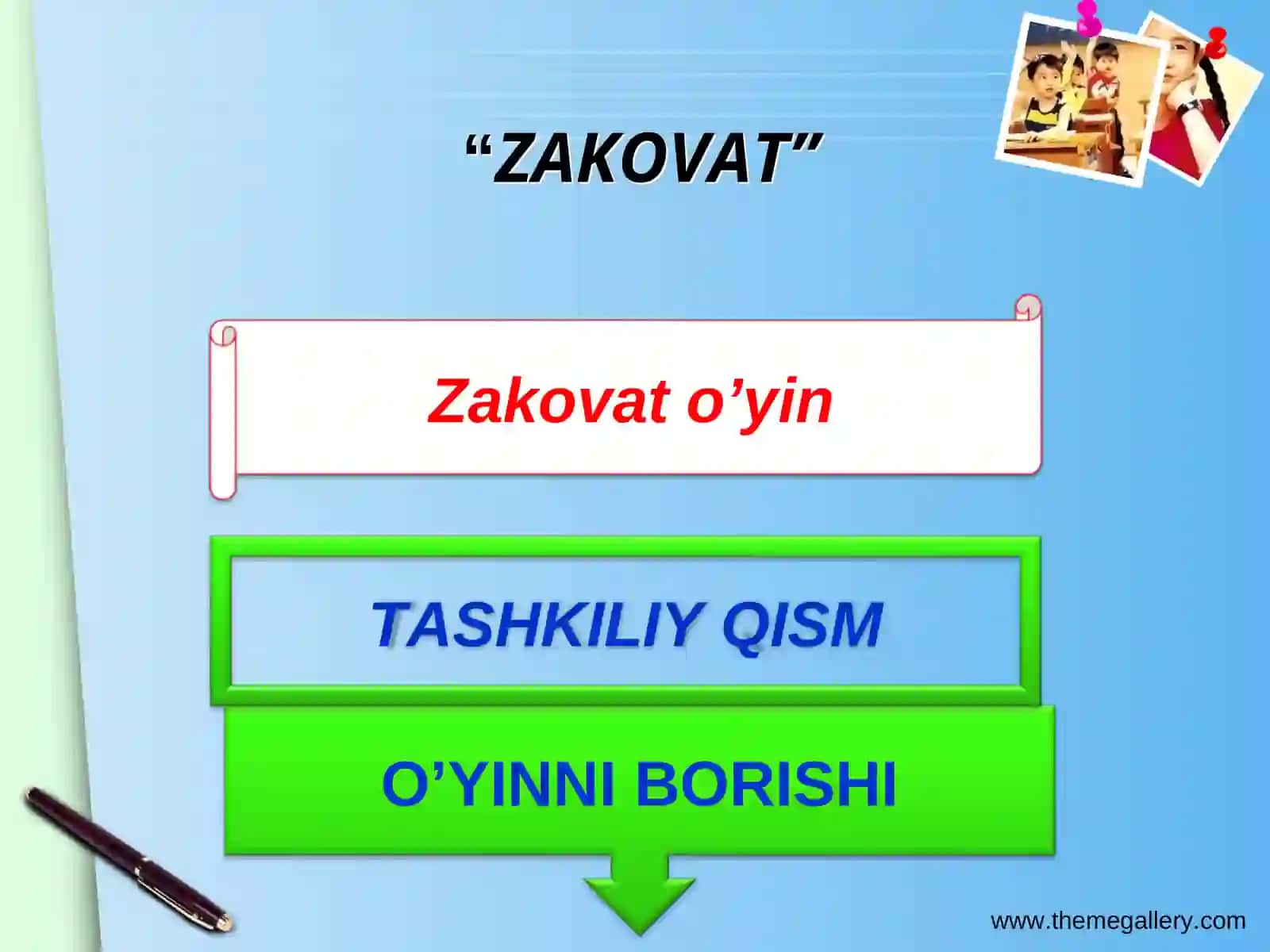 “ZAKOVAT”

Zakovat o’yin

TASHKILIY QISM

O’YINNI BORISHI

www.themegallery.com